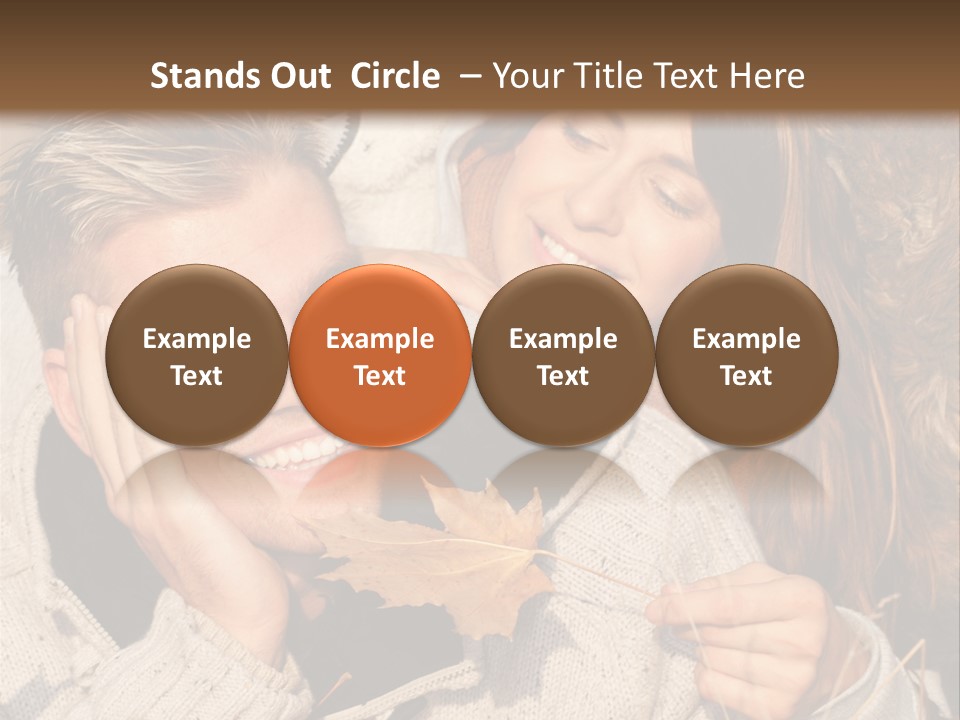 Stands Out Circle – Your Title Text Here

Example Text

Example Text

Example Text

Example Text